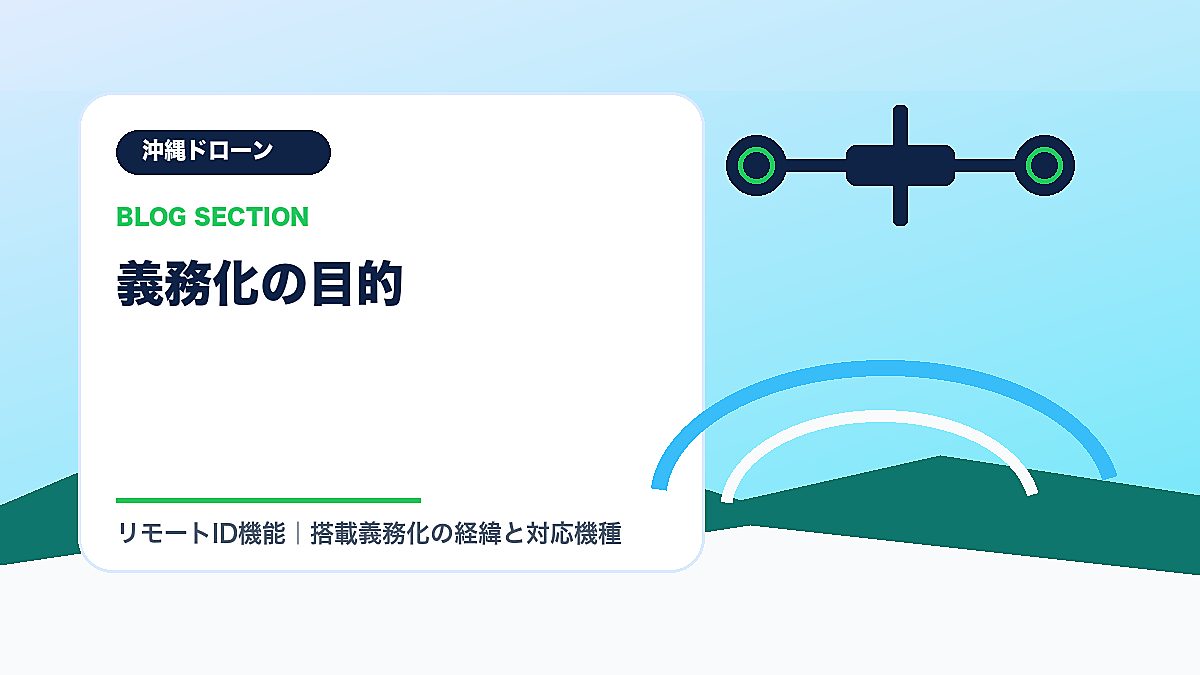 沖縄ドローン

BLOG SECTION

義務化の目的

リモートID機能｜搭載義務化の経緯と対応機種